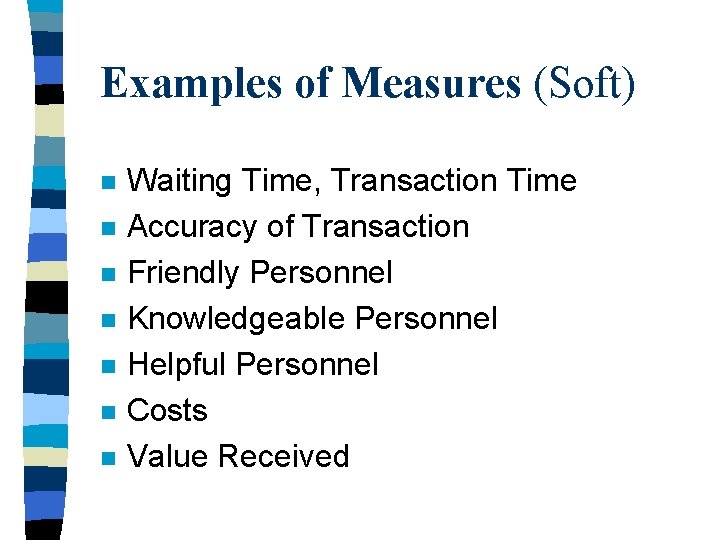 Examples of Measures (Soft)

- Waiting Time, Transaction Time
- Accuracy of Transaction
- Friendly Personnel
- Knowledgeable Personnel
- Helpful Personnel
- Costs
- Value Received